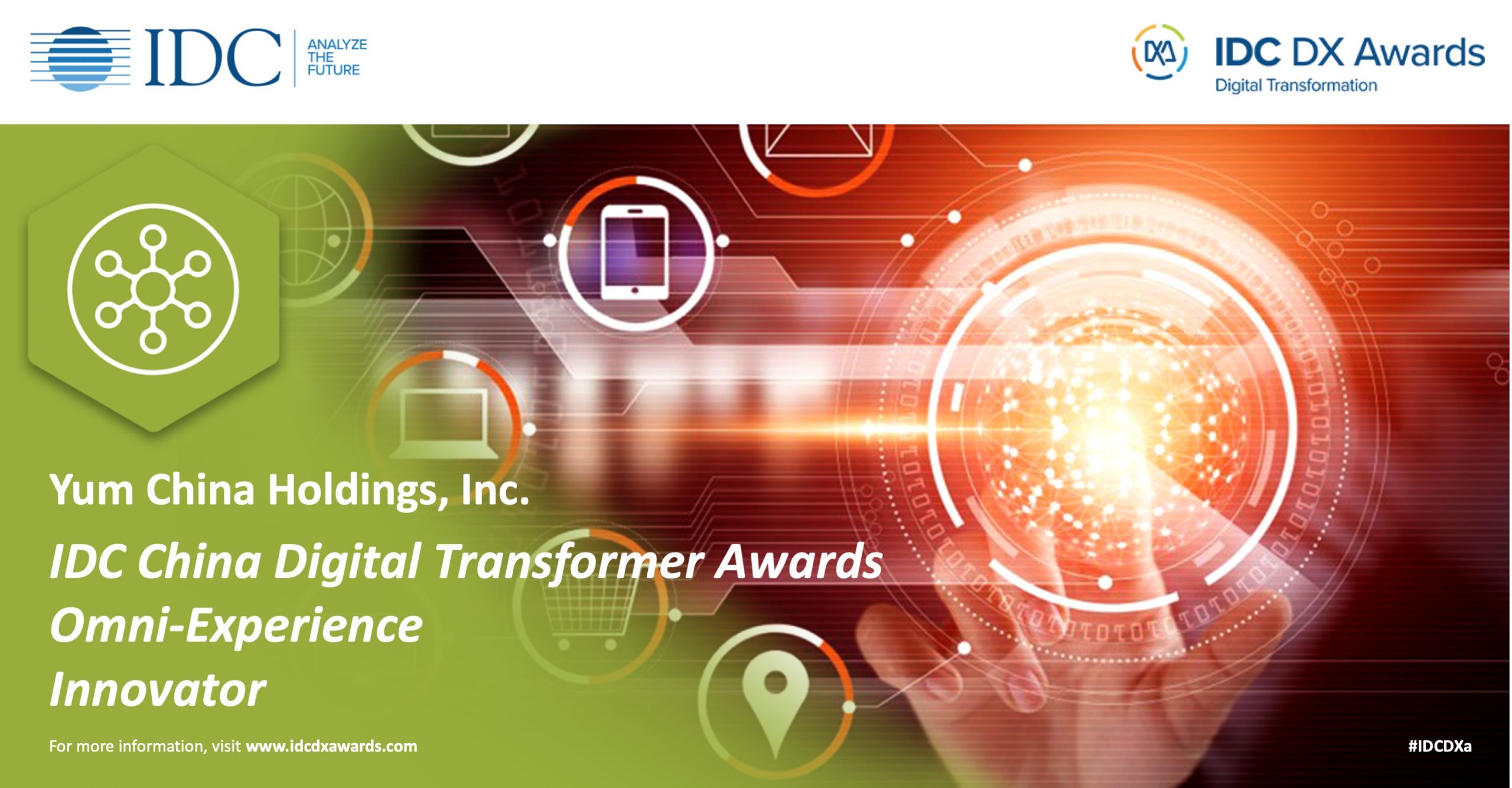 IDC ANALYZE THE FUTURE

DXA IDC DX Awards
Digital Transformation

Yum China Holdings, Inc.

IDC China Digital Transformer Awards
Omni-Experience
Innovator

For more information, visit www.idcdxawards.com

#IDCDXa